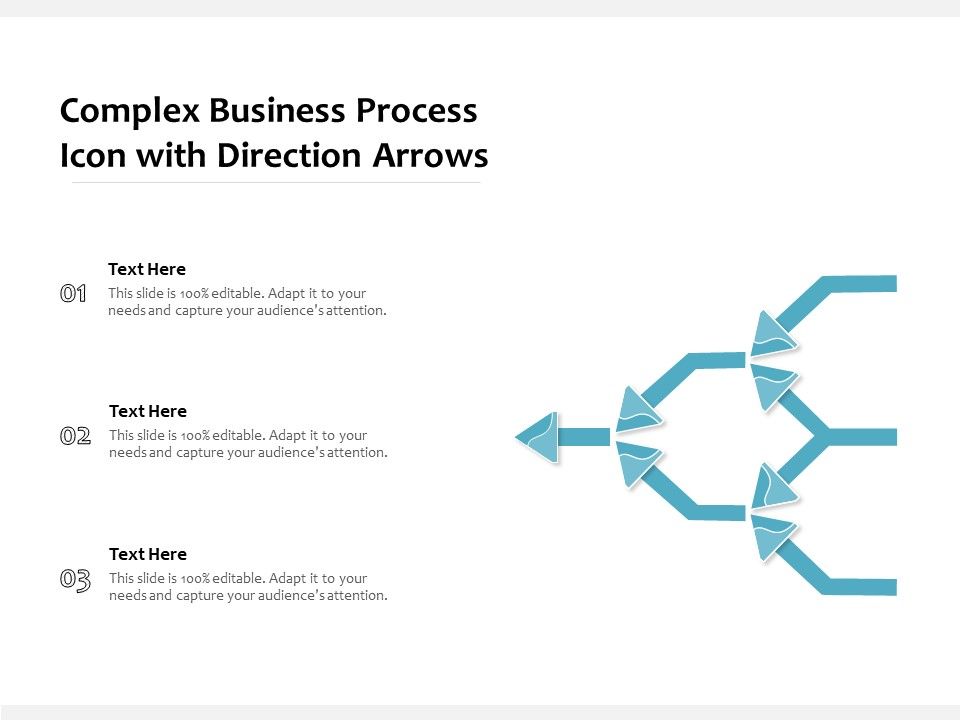 Complex Business Process Icon with Direction Arrows

01
Text Here
This slide is 100% editable. Adapt it to your needs and capture your audience's attention.

02
Text Here
This slide is 100% editable. Adapt it to your needs and capture your audience's attention.

03
Text Here
This slide is 100% editable. Adapt it to your needs and capture your audience's attention.